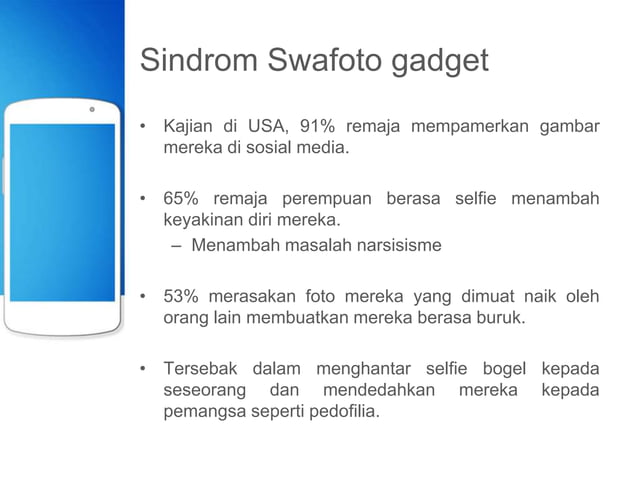 Sindrom Swafoto gadget

• Kajian di USA, 91% remaja mempamerkan gambar mereka di sosial media.

• 65% remaja perempuan berasa selfie menambah keyakinan diri mereka.
– Menambah masalah narsisisme

• 53% merasakan foto mereka yang dimuat naik oleh orang lain membuatkan mereka berasa buruk.

• Tersebak dalam menghantar selfie bogel kepada seseorang dan mendedahkan mereka kepada pemangsa seperti pedofilia.